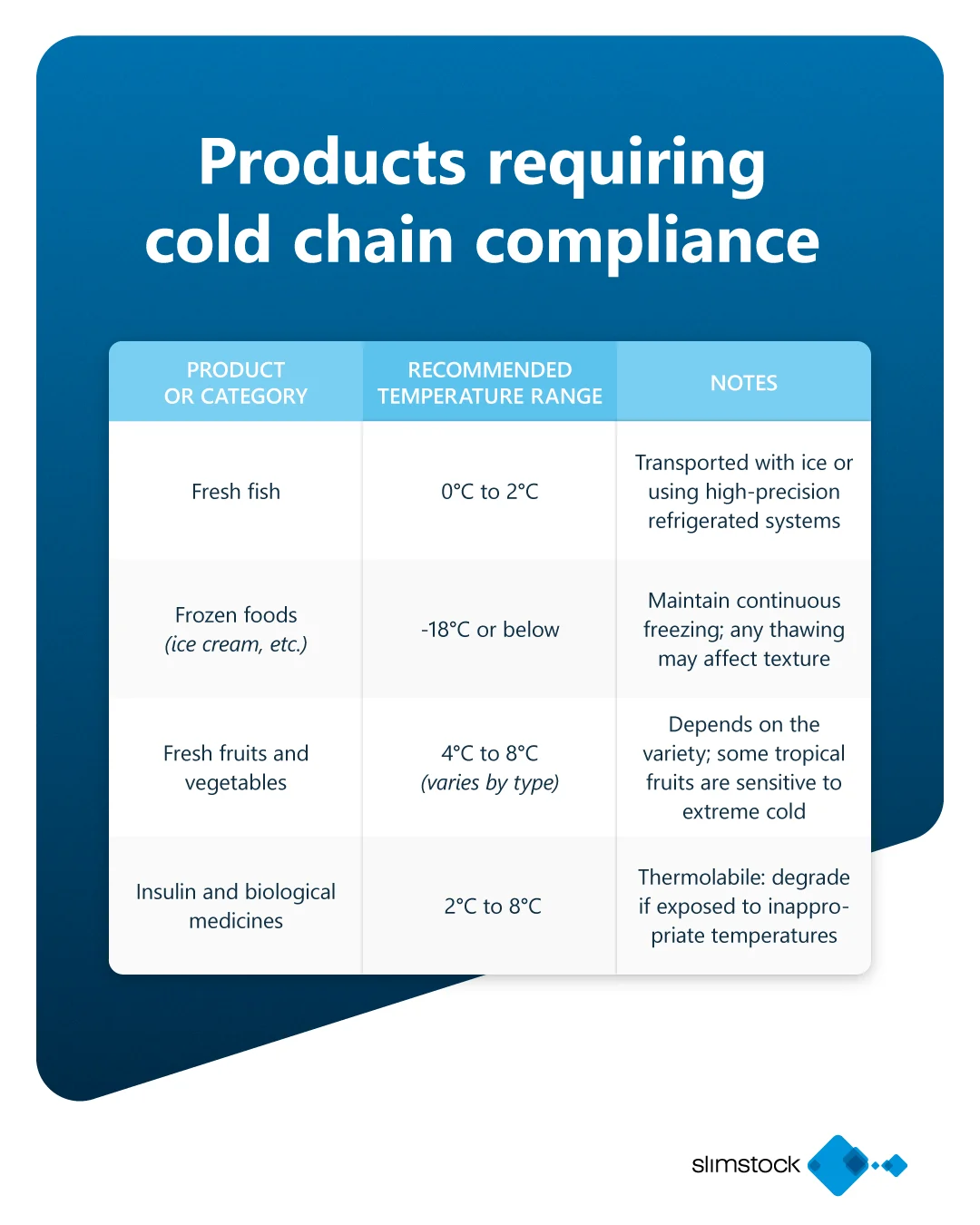 Products requiring cold chain compliance

| PRODUCT OR CATEGORY | RECOMMENDED TEMPERATURE RANGE | NOTES |
|---|---|---|
| Fresh fish | 0°C to 2°C | Transported with ice or using high-precision refrigerated systems |
| Frozen foods (ice cream, etc.) | -18°C or below | Maintain continuous freezing; any thawing may affect texture |
| Fresh fruits and vegetables | 4°C to 8°C (varies by type) | Depends on the variety; some tropical fruits are sensitive to extreme cold |
| Insulin and biological medicines | 2°C to 8°C | Thermolabile: degrade if exposed to inappropriate temperatures |

slimstock